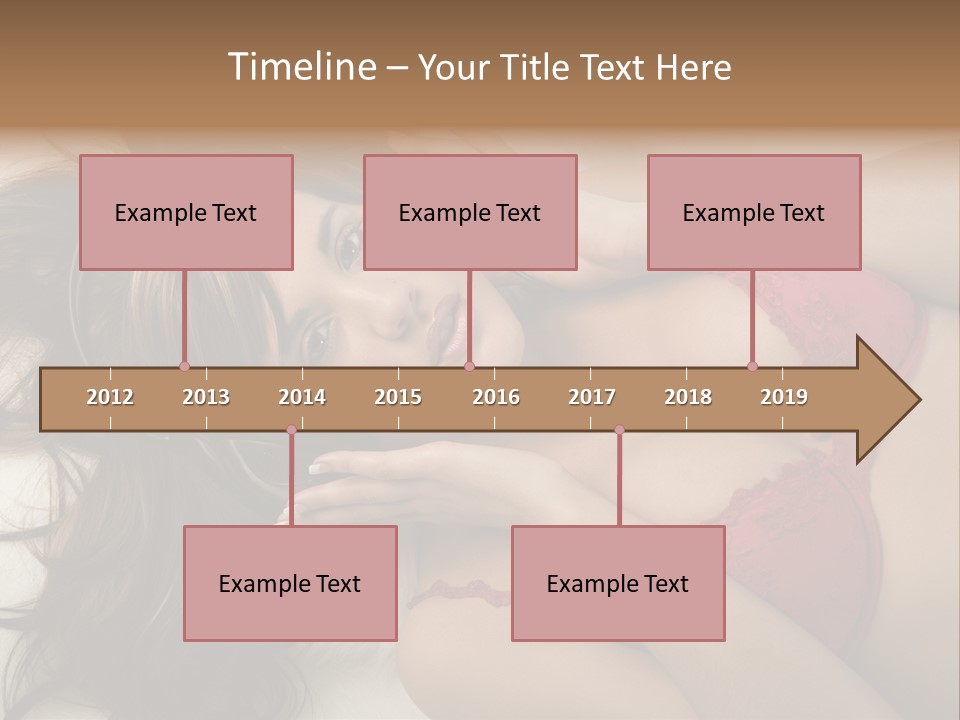 Timeline – Your Title Text Here

Example Text

Example Text

Example Text

2012 2013 2014 2015 2016 2017 2018 2019

Example Text

Example Text